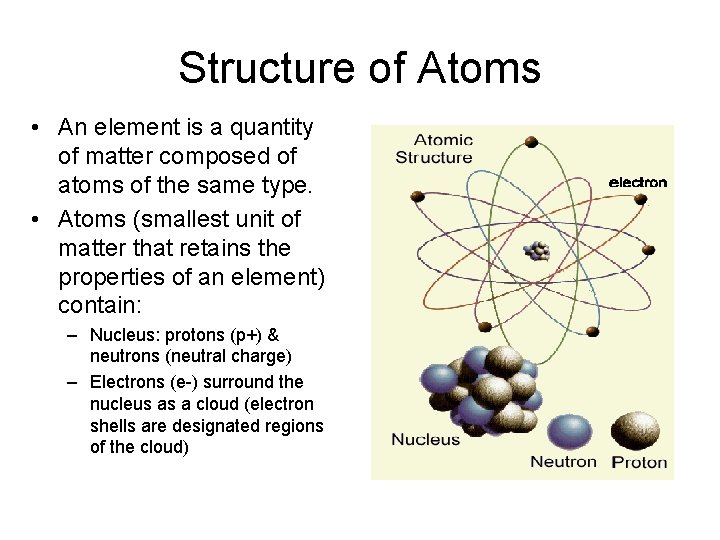 Structure of Atoms

• An element is a quantity of matter composed of atoms of the same type.
• Atoms (smallest unit of matter that retains the properties of an element) contain:
– Nucleus: protons (p+) & neutrons (neutral charge)
– Electrons (e-) surround the nucleus as a cloud (electron shells are designated regions of the cloud)

Atomic Structure
electron
Nucleus
Neutron
Proton